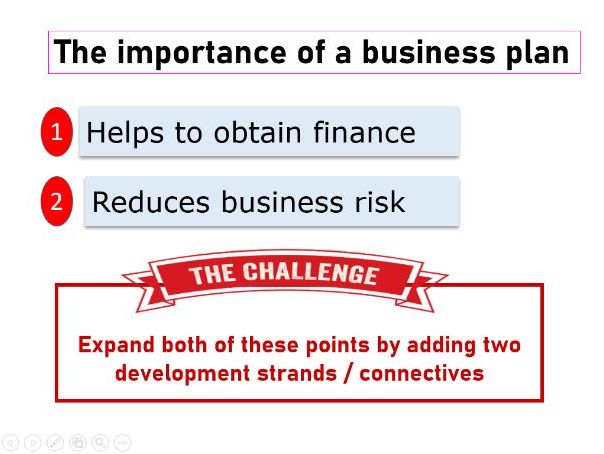 The importance of a business plan

1 Helps to obtain finance

2 Reduces business risk

THE CHALLENGE

Expand both of these points by adding two development strands / connectives